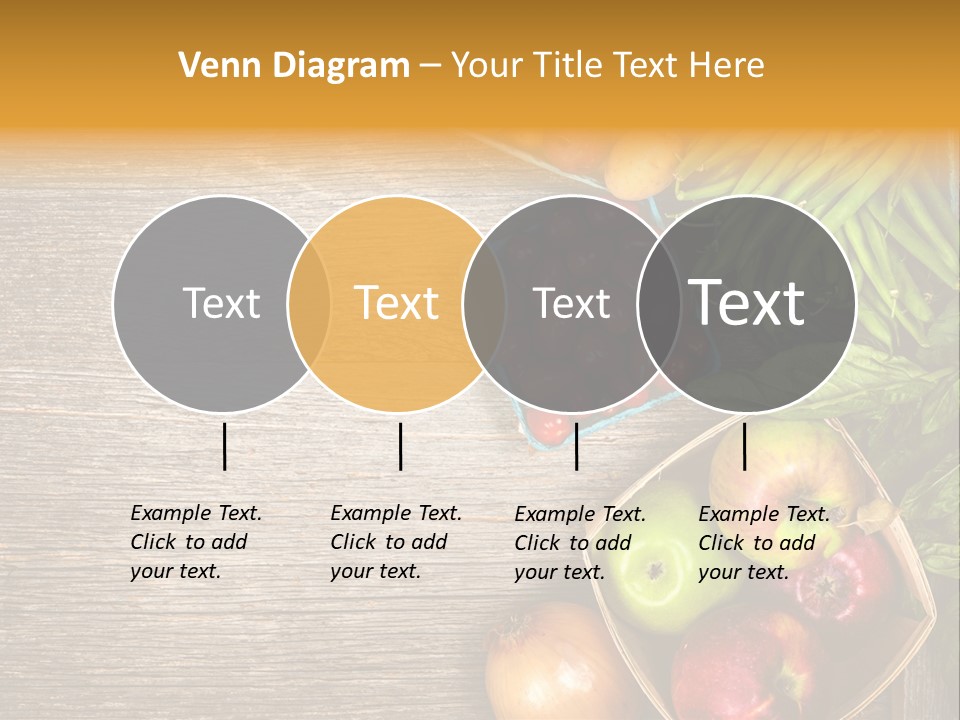 Venn Diagram – Your Title Text Here

Text

Text

Text

Text

Example Text. Click to add your text.

Example Text. Click to add your text.

Example Text. Click to add your text.

Example Text. Click to add your text.